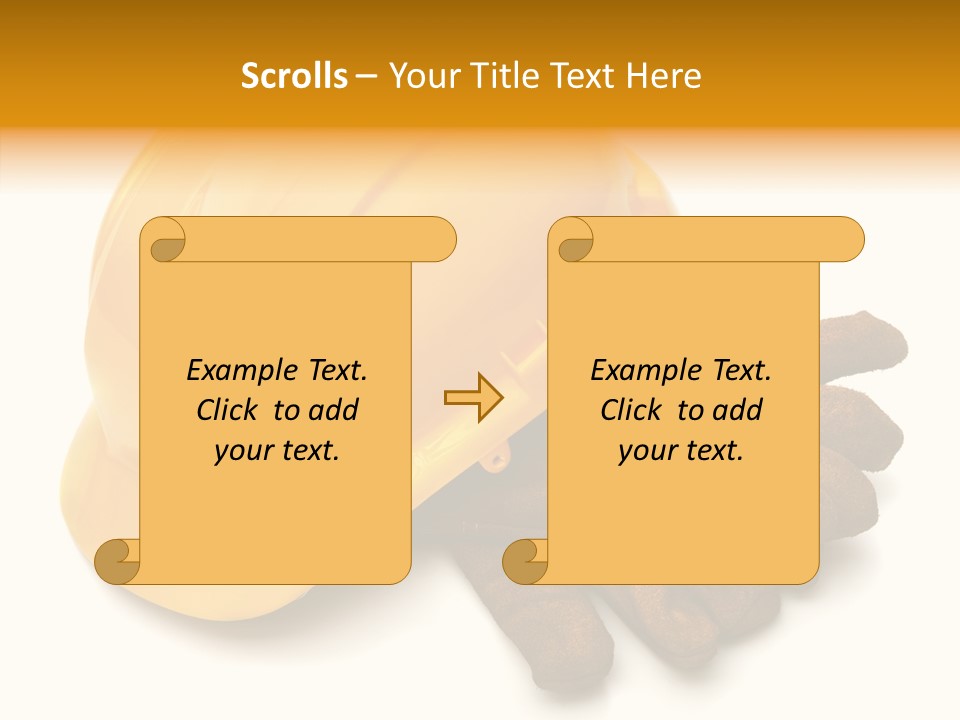 Scrolls – Your Title Text Here

Example Text. Click to add your text.

Example Text. Click to add your text.